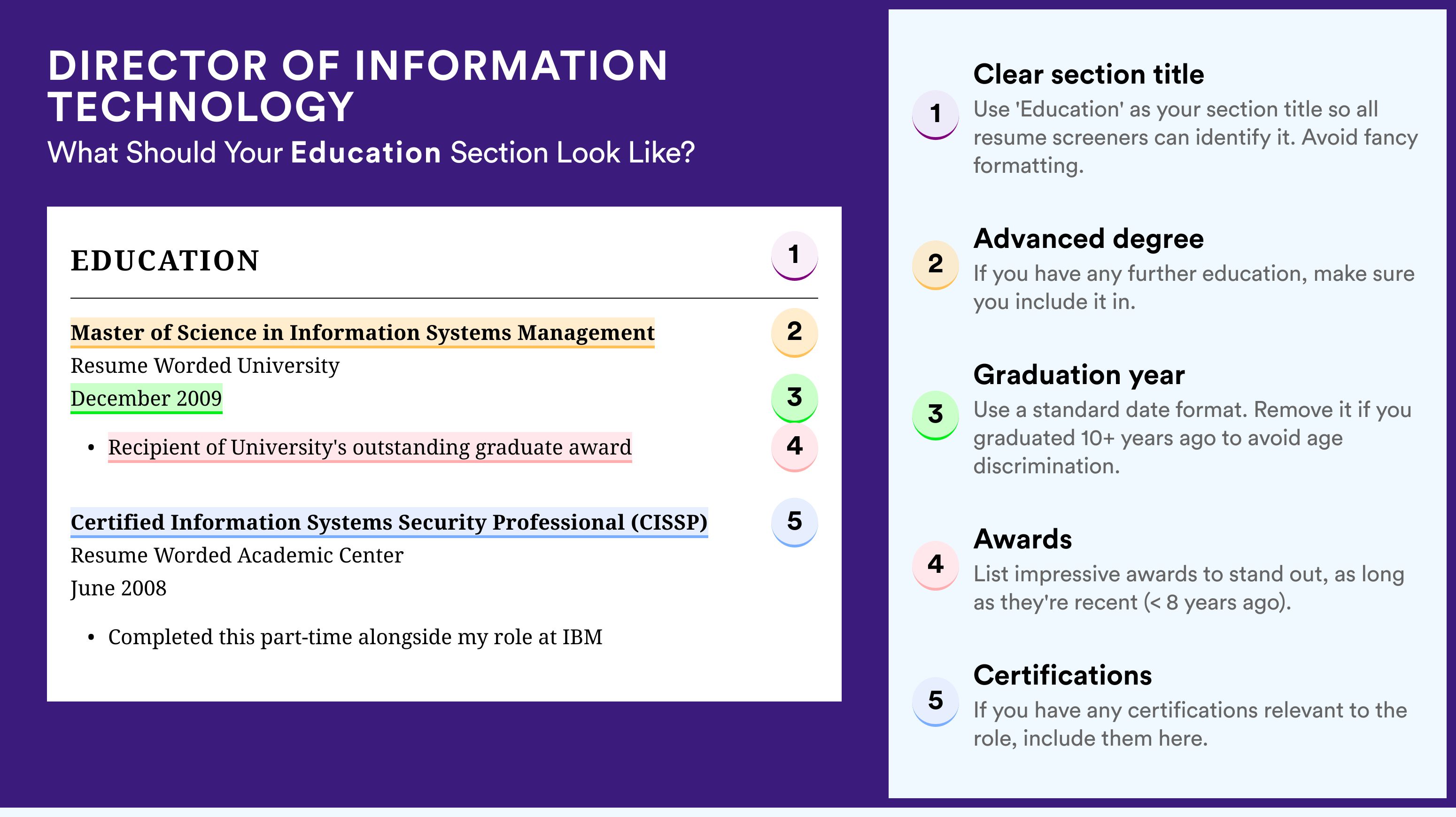 DIRECTOR OF INFORMATION TECHNOLOGY
What Should Your Education Section Look Like?

EDUCATION 1

Master of Science in Information Systems Management 2
Resume Worded University
December 2009 3
• Recipient of University's outstanding graduate award 4

Certified Information Systems Security Professional (CISSP) 5
Resume Worded Academic Center
June 2008
• Completed this part-time alongside my role at IBM

1 Clear section title
Use 'Education' as your section title so all resume screeners can identify it. Avoid fancy formatting.

2 Advanced degree
If you have any further education, make sure you include it in.

3 Graduation year
Use a standard date format. Remove it if you graduated 10+ years ago to avoid age discrimination.

4 Awards
List impressive awards to stand out, as long as they're recent (< 8 years ago).

5 Certifications
If you have any certifications relevant to the role, include them here.